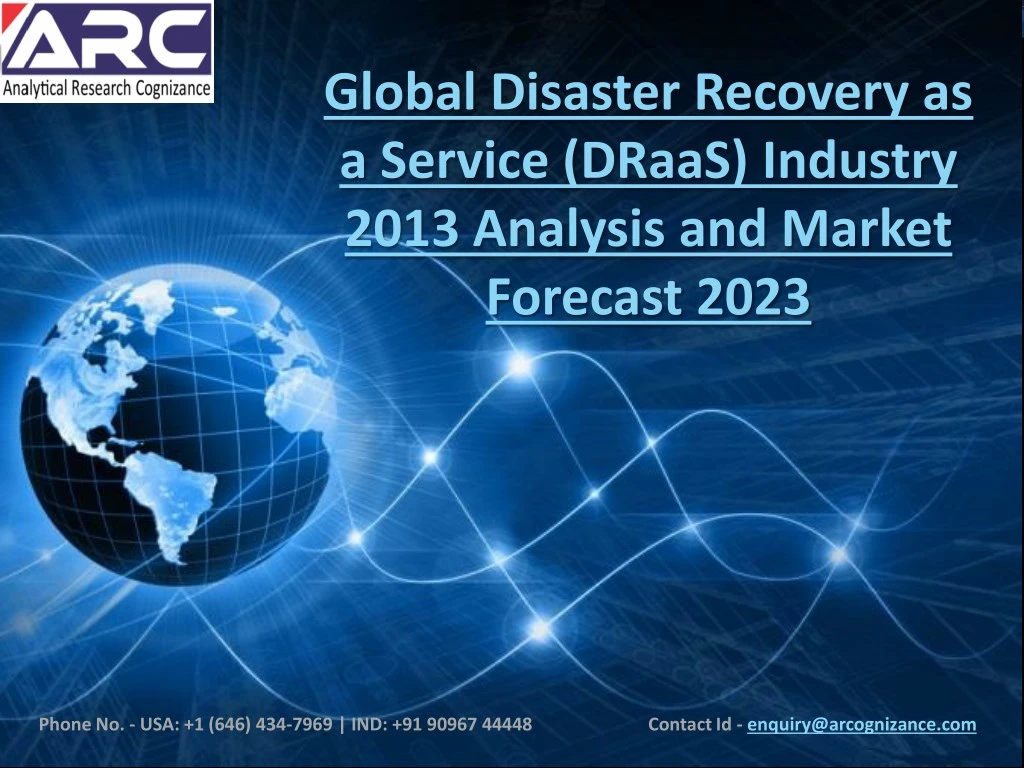 ARC
Analytical Research Cognizance

Global Disaster Recovery as a Service (DRaaS) Industry 2013 Analysis and Market Forecast 2023

Phone No. - USA: +1 (646) 434-7969 | IND: +91 90967 44448

Contact Id - enquiry@arcognizance.com